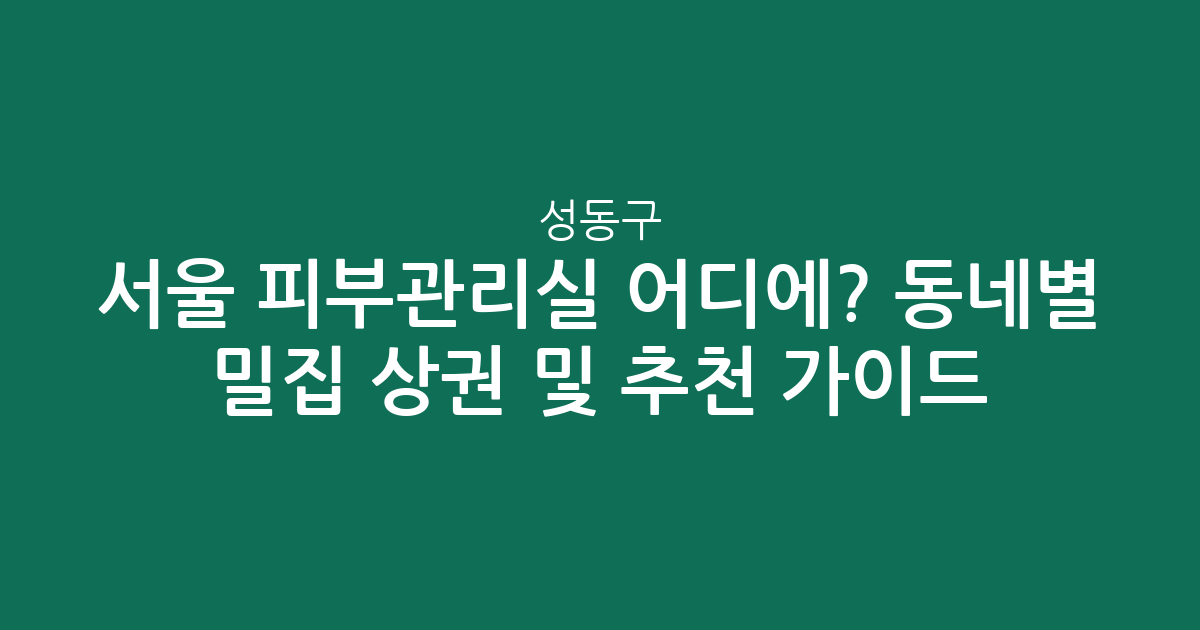 성동구

서울 피부관리실 어디에? 동네별 밀집 상권 및 추천 가이드